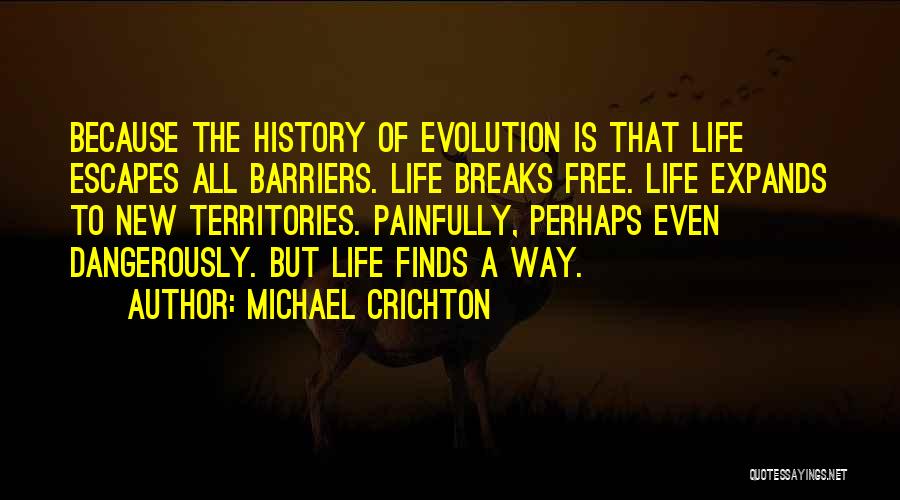 BECAUSE THE HISTORY OF EVOLUTION IS THAT LIFE ESCAPES ALL BARRIERS. LIFE BREAKS FREE. LIFE EXPANDS TO NEW TERRITORIES. PAINFULLY, PERHAPS EVEN DANGEROUSLY. BUT LIFE FINDS A WAY.

AUTHOR: MICHAEL CRICHTON

QUOTESSAYINGS.NET